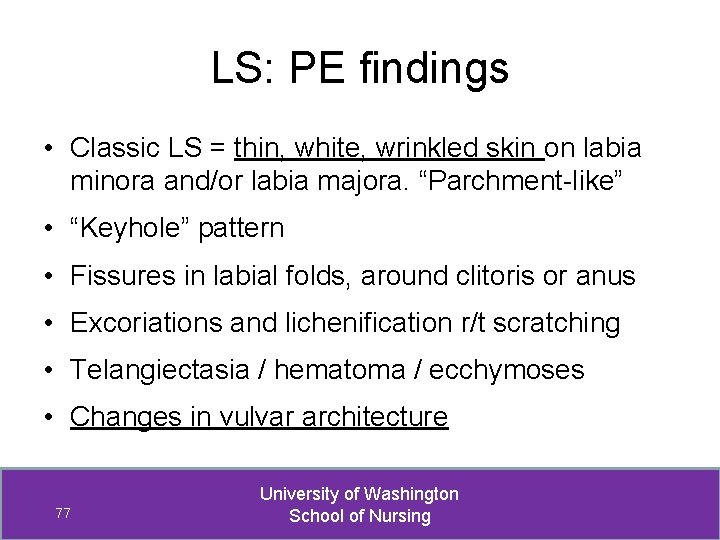 LS: PE findings

• Classic LS = thin, white, wrinkled skin on labia minora and/or labia majora. “Parchment-like”
• “Keyhole” pattern
• Fissures in labial folds, around clitoris or anus
• Excoriations and lichenification r/t scratching
• Telangiectasia / hematoma / ecchymoses
• Changes in vulvar architecture

77

University of Washington
School of Nursing